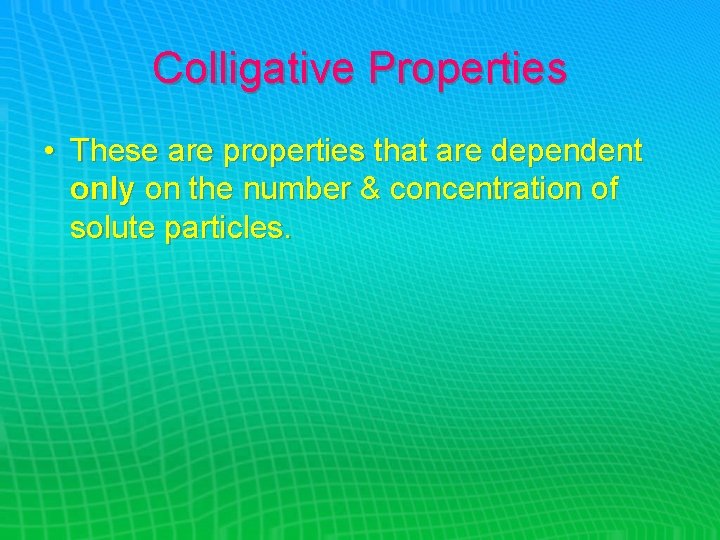 Colligative Properties

• These are properties that are dependent only on the number & concentration of solute particles.